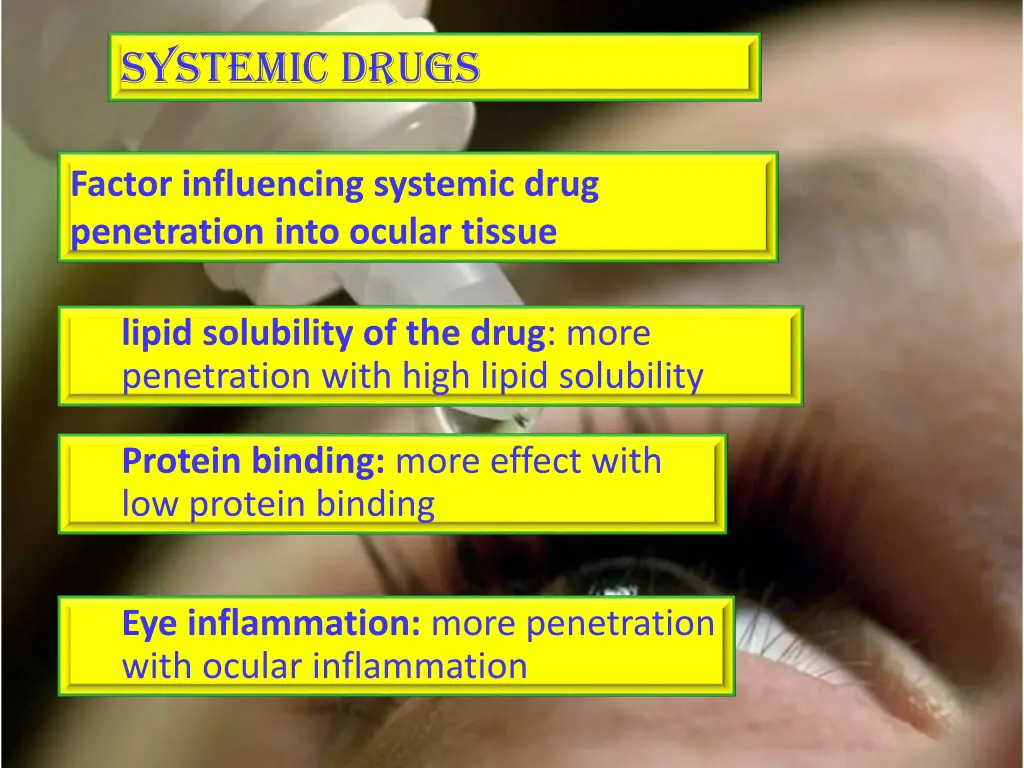 Systemic drugs

Factor influencing systemic drug penetration into ocular tissue

lipid solubility of the drug: more penetration with high lipid solubility

Protein binding: more effect with low protein binding

Eye inflammation: more penetration with ocular inflammation